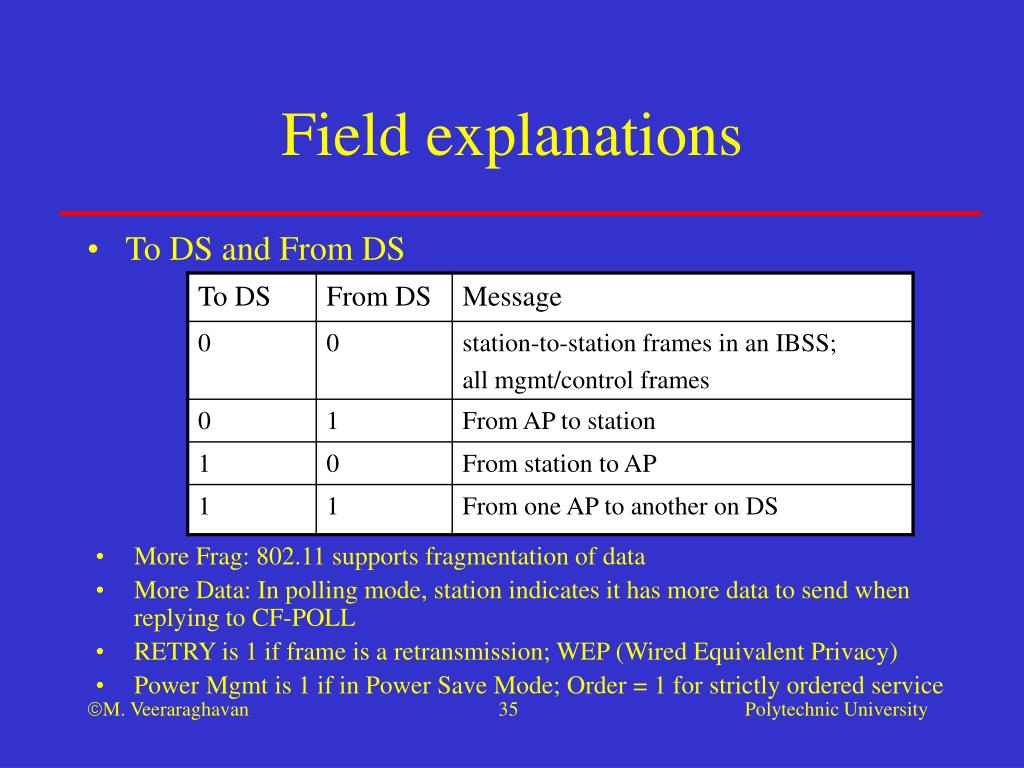 Field explanations

• To DS and From DS

| To DS | From DS | Message |
|---|---|---|
| 0 | 0 | station-to-station frames in an IBSS; all mgmt/control frames |
| 0 | 1 | From AP to station |
| 1 | 0 | From station to AP |
| 1 | 1 | From one AP to another on DS |

• More Frag: 802.11 supports fragmentation of data
• More Data: In polling mode, station indicates it has more data to send when replying to CF-POLL
• RETRY is 1 if frame is a retransmission; WEP (Wired Equivalent Privacy)
• Power Mgmt is 1 if in Power Save Mode; Order = 1 for strictly ordered service

©M. Veeraraghavan 35 Polytechnic University